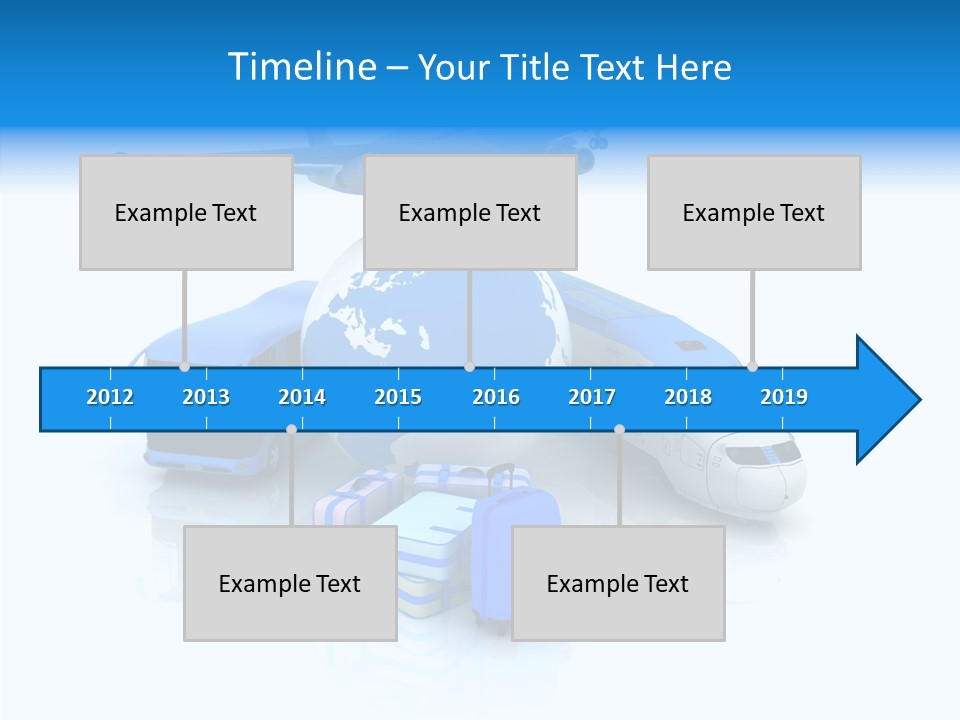 Timeline – Your Title Text Here

Example Text

Example Text

Example Text

2012 2013 2014 2015 2016 2017 2018 2019

Example Text

Example Text